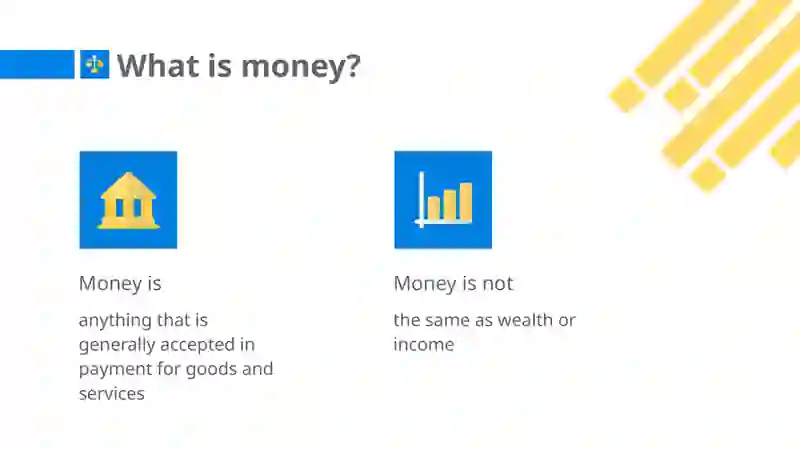 What is money?

Money is

anything that is generally accepted in payment for goods and services

Money is not

the same as wealth or income